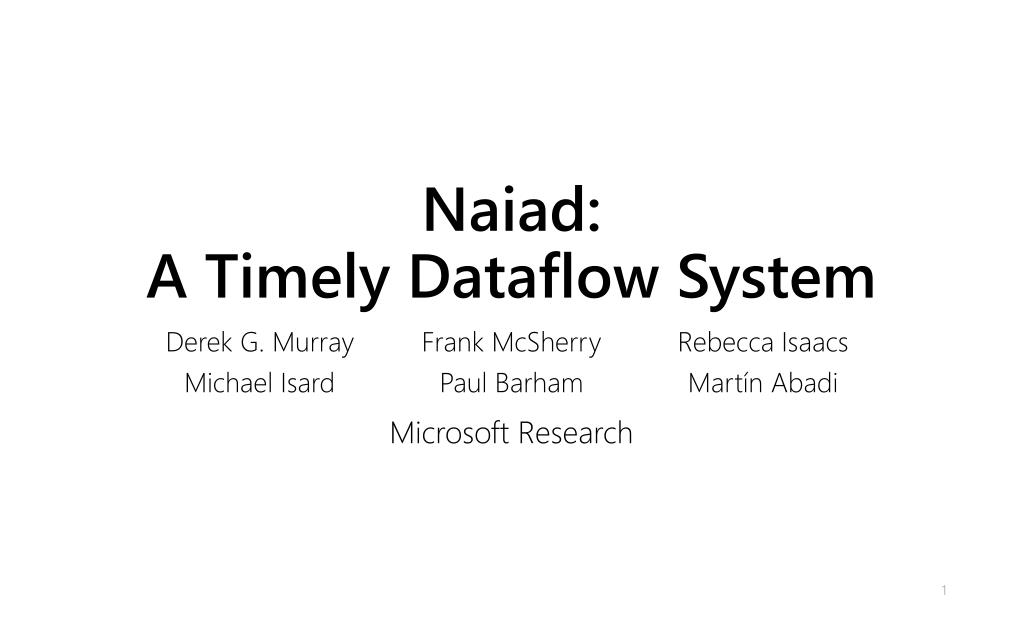 Naiad:
A Timely Dataflow System

Derek G. Murray
Michael Isard

Frank McSherry
Paul Barham

Rebecca Isaacs
Martín Abadi

Microsoft Research

1